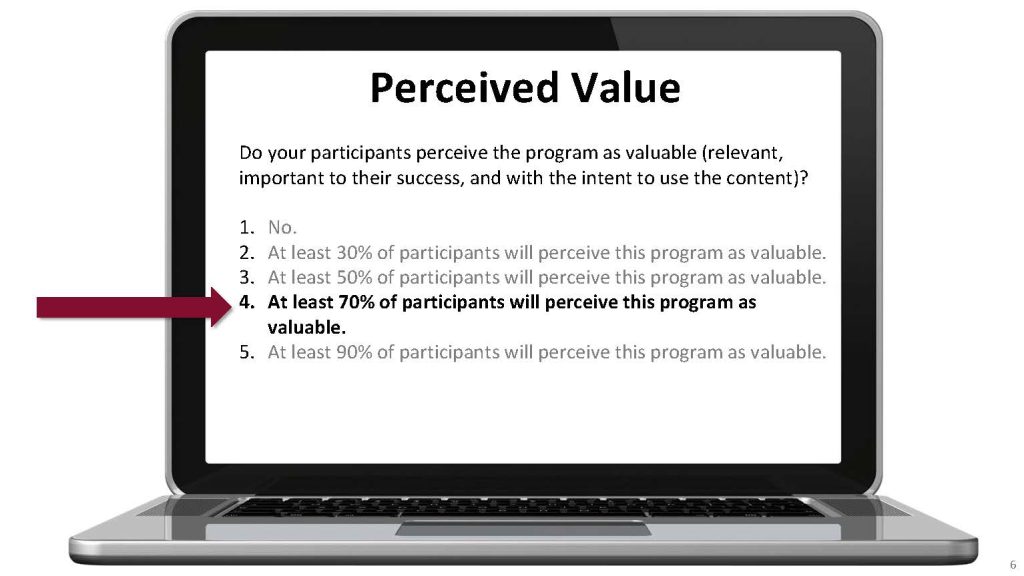 Perceived Value

Do your participants perceive the program as valuable (relevant, important to their success, and with the intent to use the content)?

1. No.
2. At least 30% of participants will perceive this program as valuable.
3. At least 50% of participants will perceive this program as valuable.
4. At least 70% of participants will perceive this program as valuable.
5. At least 90% of participants will perceive this program as valuable.

6